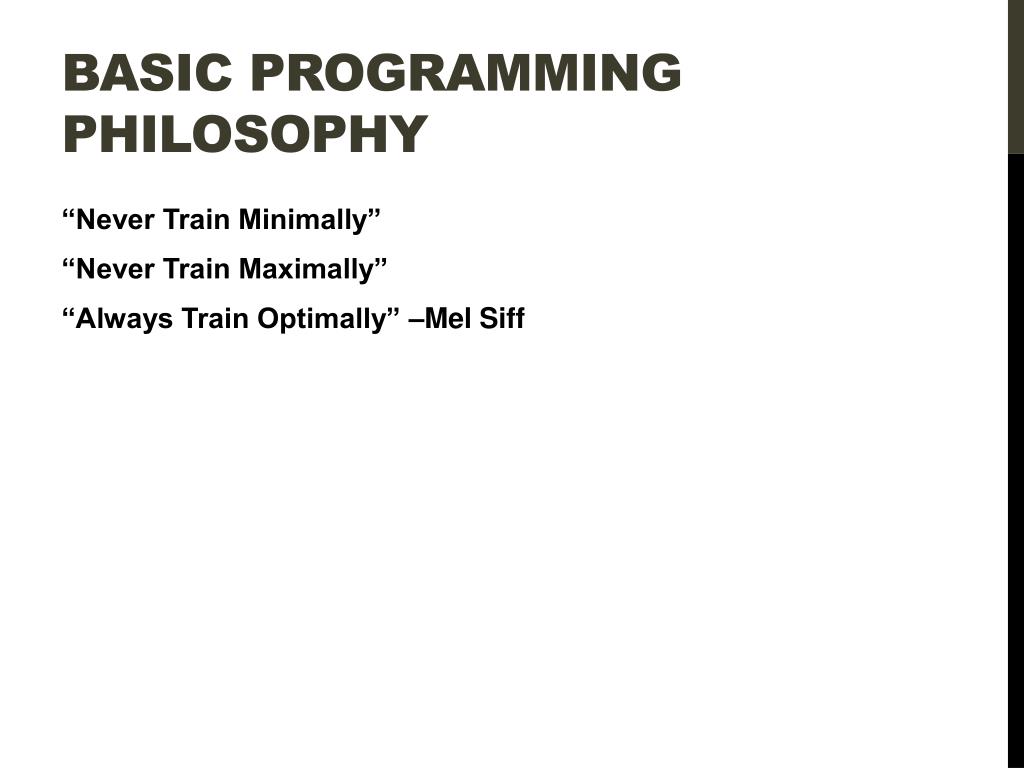 BASIC PROGRAMMING PHILOSOPHY

“Never Train Minimally”

“Never Train Maximally”

“Always Train Optimally” –Mel Siff